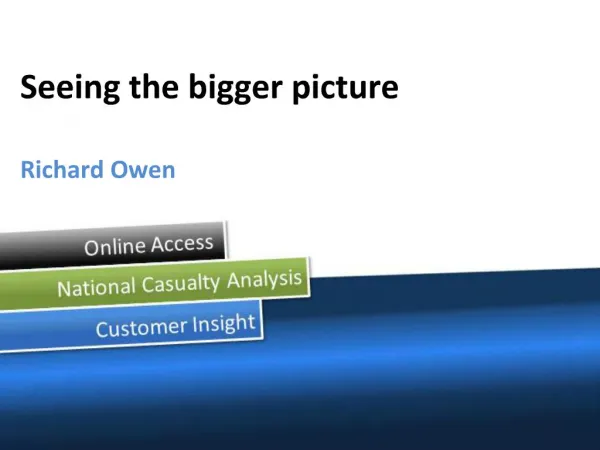 Seeing the bigger picture

Richard Owen

Online Access

National Casualty Analysis

Customer Insight